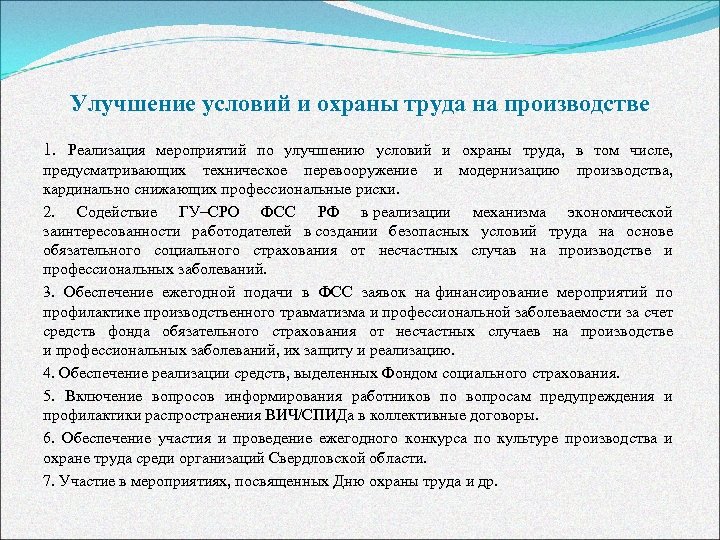 Улучшение условий и охраны труда на производстве

1. Реализация мероприятий по улучшению условий и охраны труда, в том числе, предусматривающих техническое перевооружение и модернизацию производства, кардинально снижающих профессиональные риски.

2. Содействие ГУ–СРО ФСС РФ в реализации механизма экономической заинтересованности работодателей в создании безопасных условий труда на основе обязательного социального страхования от несчастных случав на производстве и профессиональных заболеваний.

3. Обеспечение ежегодной подачи в ФСС заявок на финансирование мероприятий по профилактике производственного травматизма и профессиональной заболеваемости за счет средств фонда обязательного страхования от несчастных случаев на производстве и профессиональных заболеваний, их защиту и реализацию.

4. Обеспечение реализации средств, выделенных Фондом социального страхования.

5. Включение вопросов информирования работников по вопросам предупреждения и профилактики распространения ВИЧ/СПИДа в коллективные договоры.

6. Обеспечение участия и проведение ежегодного конкурса по культуре производства и охране труда среди организаций Свердловской области.

7. Участие в мероприятиях, посвященных Дню охраны труда и др.